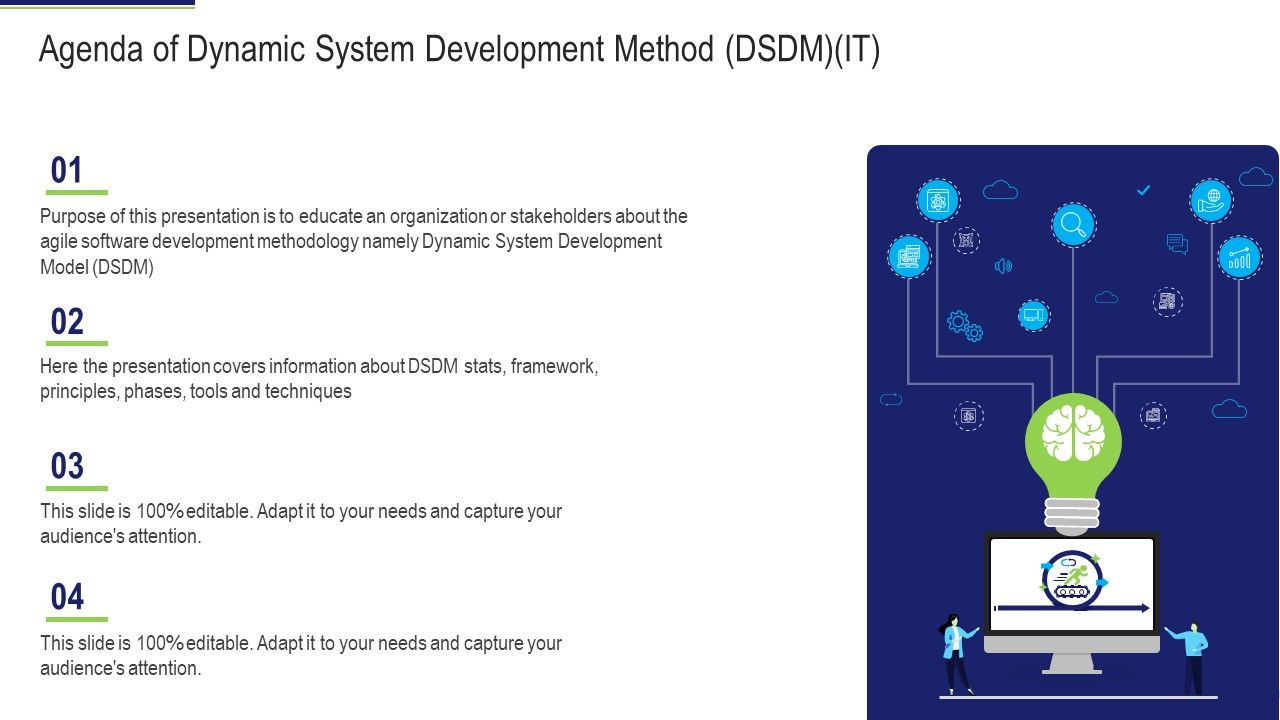 Agenda of Dynamic System Development Method (DSDM)(IT)

01

Purpose of this presentation is to educate an organization or stakeholders about the agile software development methodology namely Dynamic System Development Model (DSDM)

02

Here the presentation covers information about DSDM stats, framework, principles, phases, tools and techniques

03

This slide is 100% editable. Adapt it to your needs and capture your audience's attention.

04

This slide is 100% editable. Adapt it to your needs and capture your audience's attention.